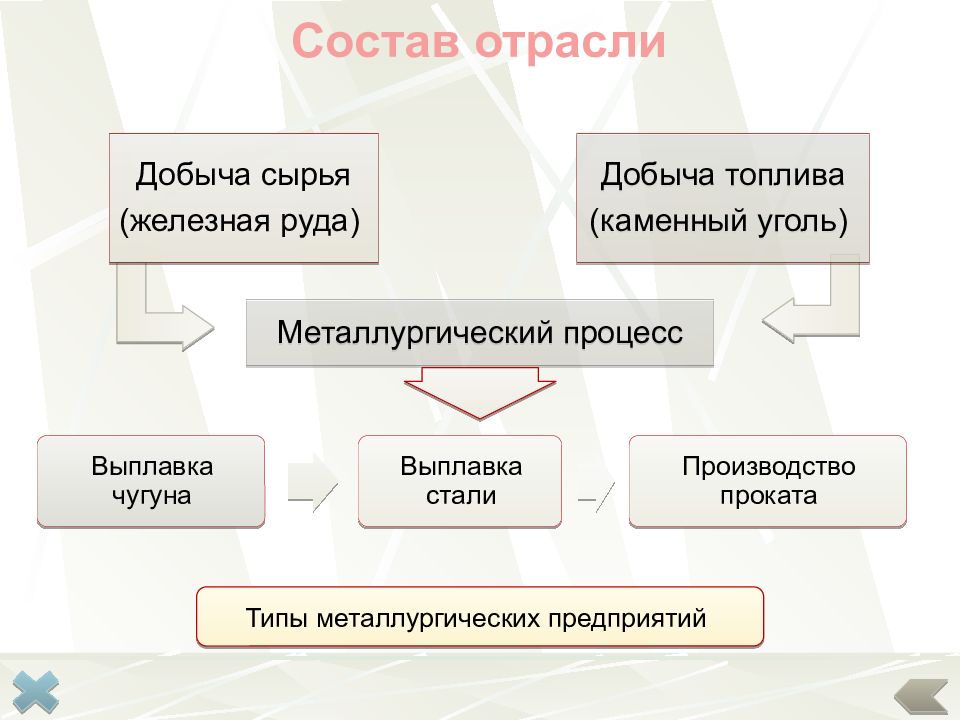 Состав отрасли

Добыча сырья (железная руда)

Добыча топлива (каменный уголь)

Металлургический процесс

Выплавка чугуна

Выплавка стали

Производство проката

Типы металлургических предприятий